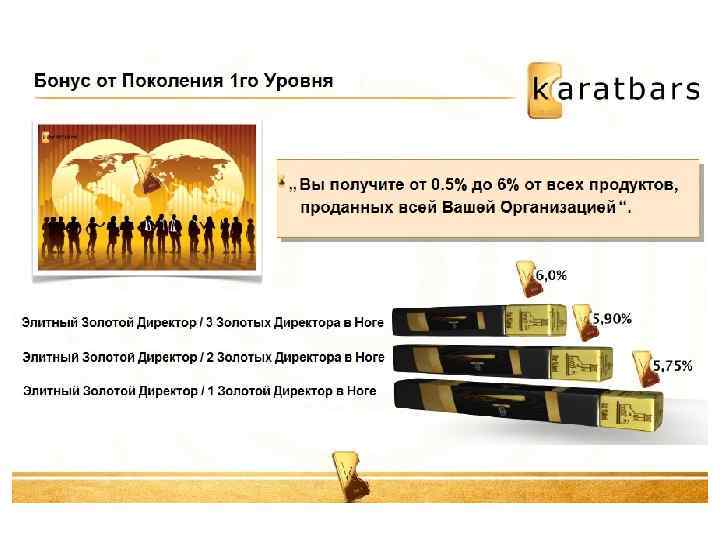 Бонус от Поколения 1го Уровня

karatbars

„ Вы получите от 0.5% до 6% от всех продуктов, проданных всей Вашей Организацией “.

6,0%

Элитный Золотой Директор / 3 Золотых Директора в Ноге

5,90%

Элитный Золотой Директор / 2 Золотых Директора в Ноге

5,75%

Элитный Золотой Директор / 1 Золотой Директор в Ноге